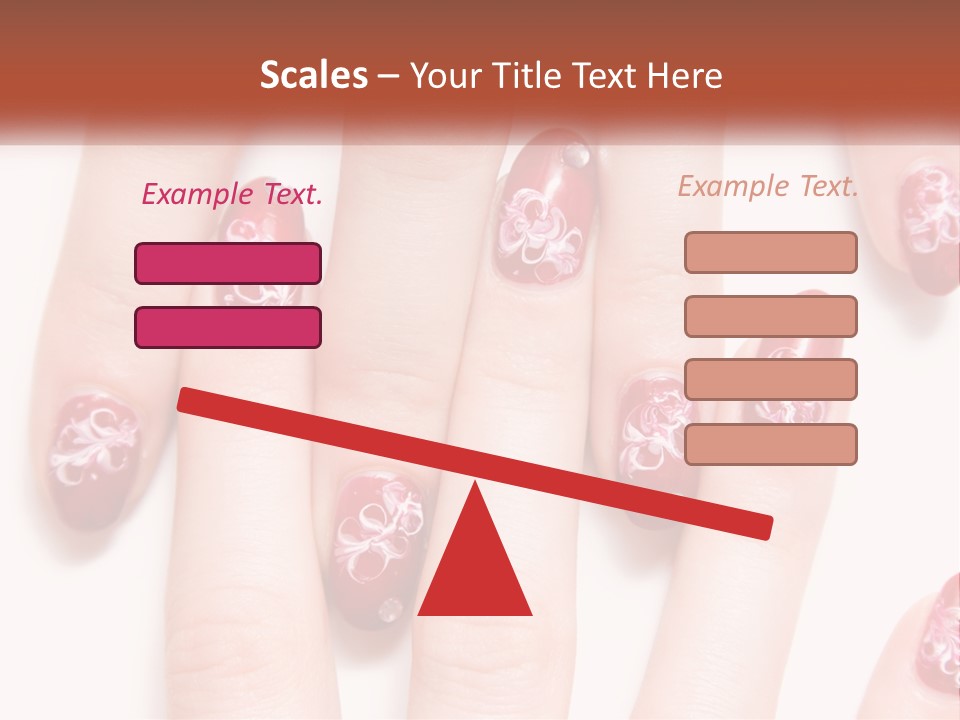 Scales – Your Title Text Here

Example Text.

Example Text.